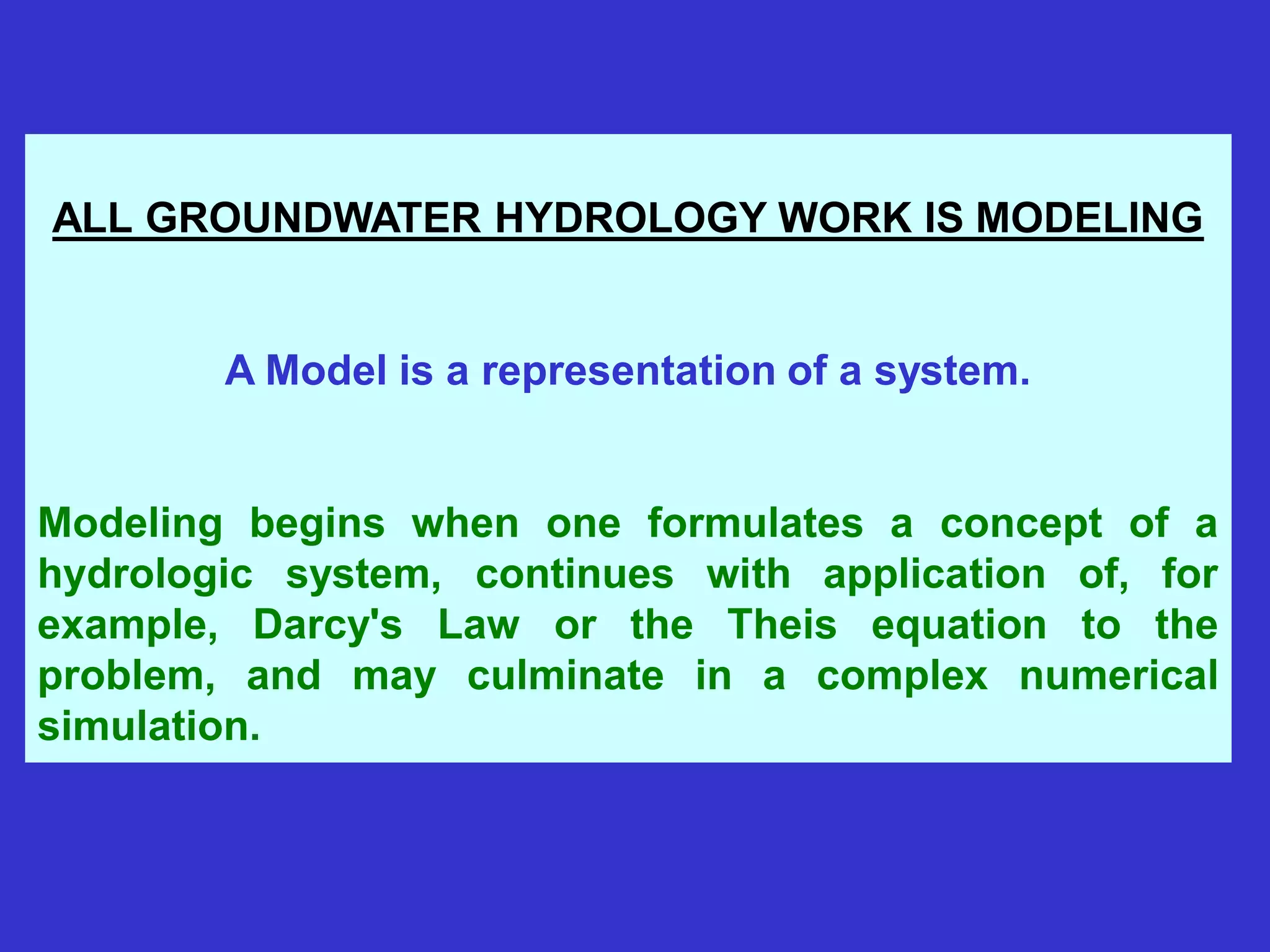 ALL GROUNDWATER HYDROLOGY WORK IS MODELING

A Model is a representation of a system.

Modeling begins when one formulates a concept of a hydrologic system, continues with application of, for example, Darcy's Law or the Theis equation to the problem, and may culminate in a complex numerical simulation.